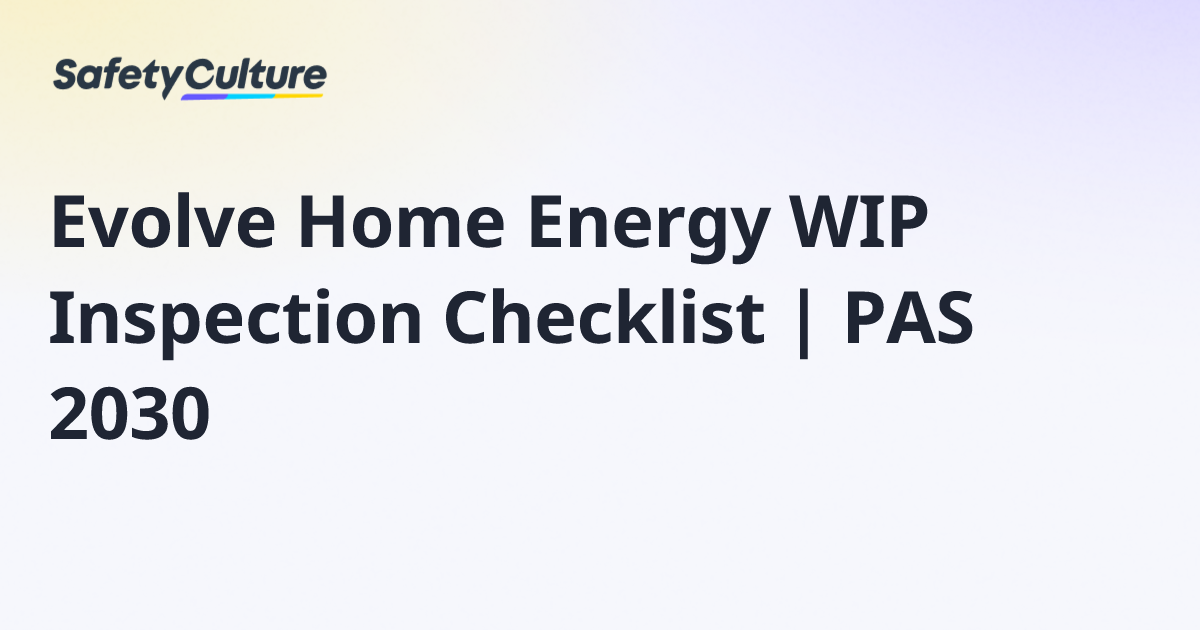 SafetyCulture

Evolve Home Energy WIP Inspection Checklist | PAS 2030